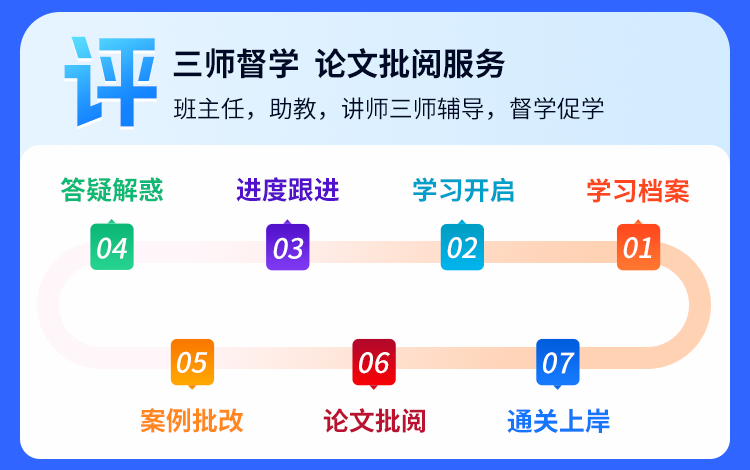 评

三师督学 论文批阅服务

班主任，助教，讲师三师辅导，督学促学

答疑解惑
04

进度跟进
03

学习开启
02

学习档案
01

05
案例批改

06
论文批阅

07
通关上岸